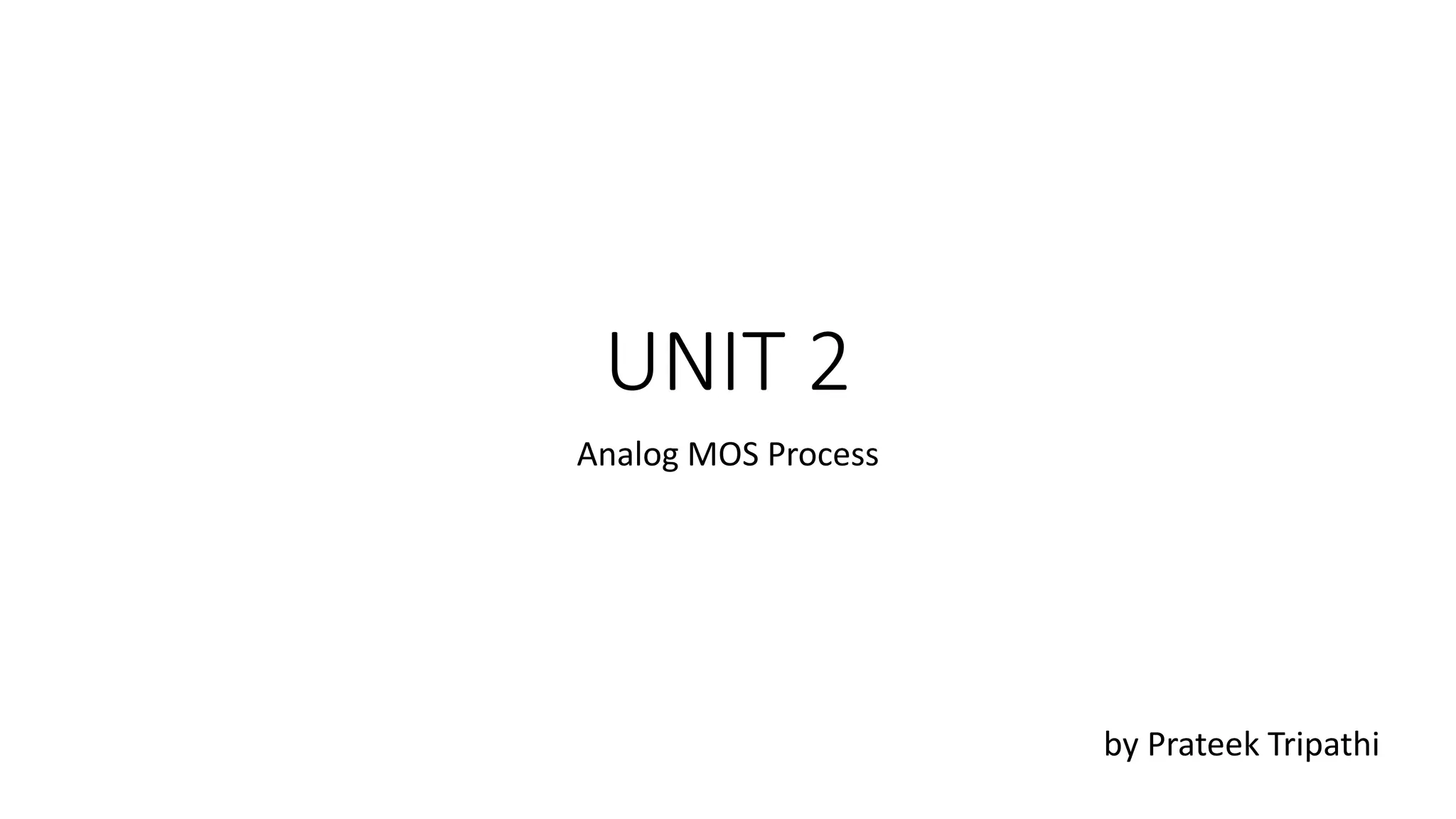 UNIT 2

Analog MOS Process

by Prateek Tripathi